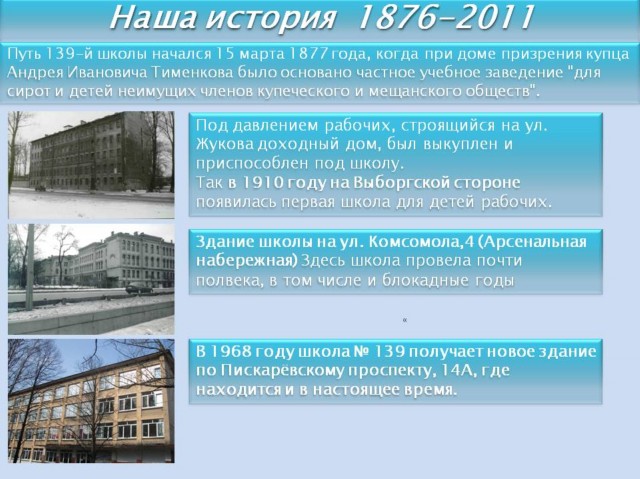 Наша история 1876-2011

Путь 139-й школы начался 15 марта 1877 года, когда при доме призрения купца Андрея Ивановича Тименкова было основано частное учебное заведение "для сирот и детей неимущих членов купеческого и мещанского обществ".

Под давлением рабочих, строящийся на ул. Жукова доходный дом, был выкуплен и приспособлен под школу.
Так в 1910 году на Выборгской стороне появилась первая школа для детей рабочих.

Здание школы на ул. Комсомола,4 (Арсенальная набережная) Здесь школа провела почти полвека, в том числе и блокадные годы

«

В 1968 году школа № 139 получает новое здание по Пискарёвскому проспекту, 14А, где находится и в настоящее время.